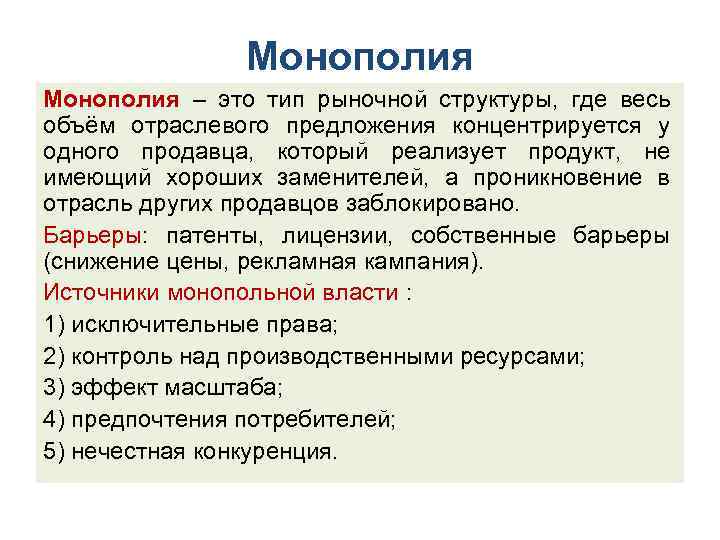 Монополия

Монополия – это тип рыночной структуры, где весь объём отраслевого предложения концентрируется у одного продавца, который реализует продукт, не имеющий хороших заменителей, а проникновение в отрасль других продавцов заблокировано.

Барьеры: патенты, лицензии, собственные барьеры (снижение цены, рекламная кампания).

Источники монопольной власти :

1) исключительные права;

2) контроль над производственными ресурсами;

3) эффект масштаба;

4) предпочтения потребителей;

5) нечестная конкуренция.